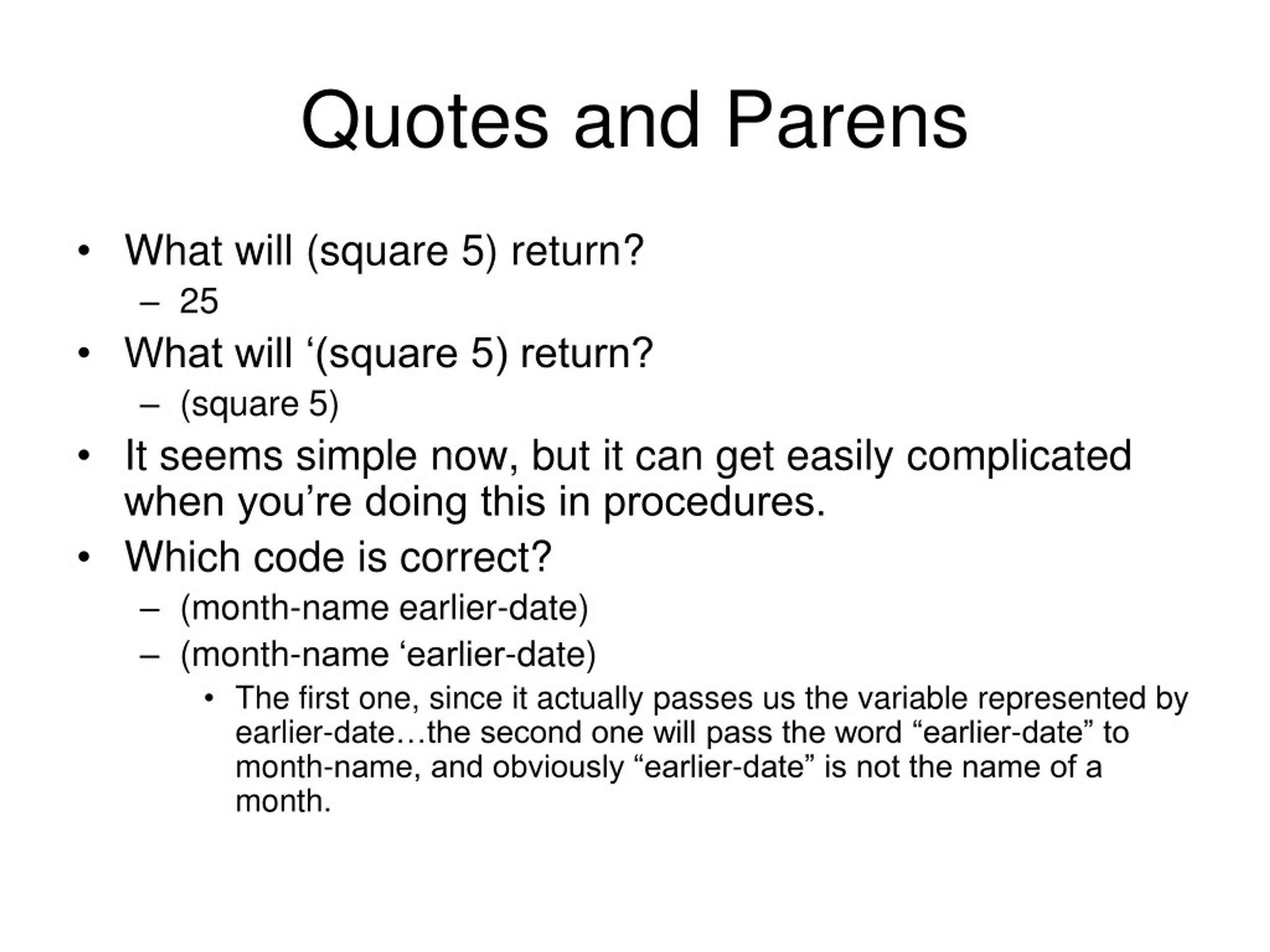 Quotes and Parens

• What will (square 5) return?
  – 25
• What will ‘(square 5) return?
  – (square 5)
• It seems simple now, but it can get easily complicated when you’re doing this in procedures.
• Which code is correct?
  – (month-name earlier-date)
  – (month-name ‘earlier-date)
    • The first one, since it actually passes us the variable represented by earlier-date…the second one will pass the word “earlier-date” to month-name, and obviously “earlier-date” is not the name of a month.